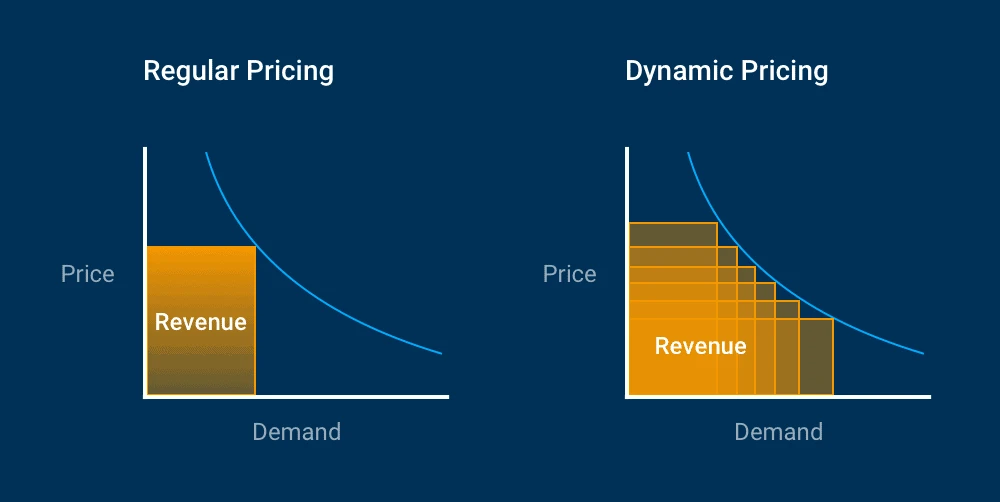 Regular Pricing

Price

Revenue

Demand

Dynamic Pricing

Price

Revenue

Demand